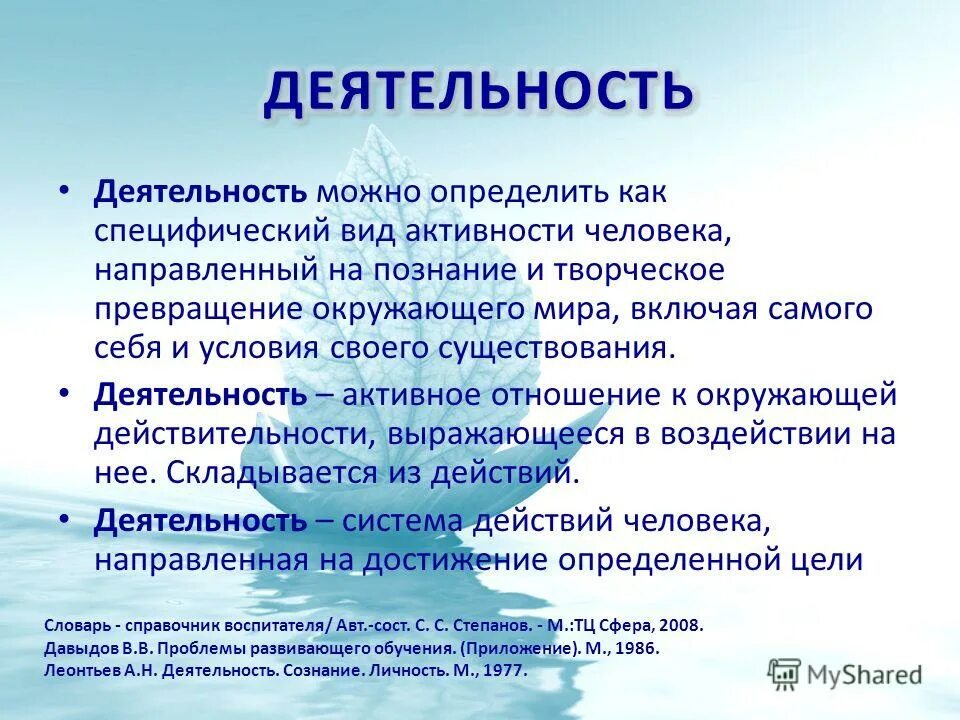 ДЕЯТЕЛЬНОСТЬ

• Деятельность можно определить как специфический вид активности человека, направленный на познание и творческое превращение окружающего мира, включая самого себя и условия своего существования.

• Деятельность – активное отношение к окружающей действительности, выражающееся в воздействии на нее. Складывается из действий.

• Деятельность – система действий человека, направленная на достижение определенной цели

Словарь - справочник воспитателя/ Авт.-сост. С. С. Степанов. - М.:ТЦ Сфера, 2008.
Давыдов В.В. Проблемы развивающего обучения. (Приложение). М., 1986.
Леонтьев А.Н. Деятельность. Сознание. Личность. М., 1977.

MyShared